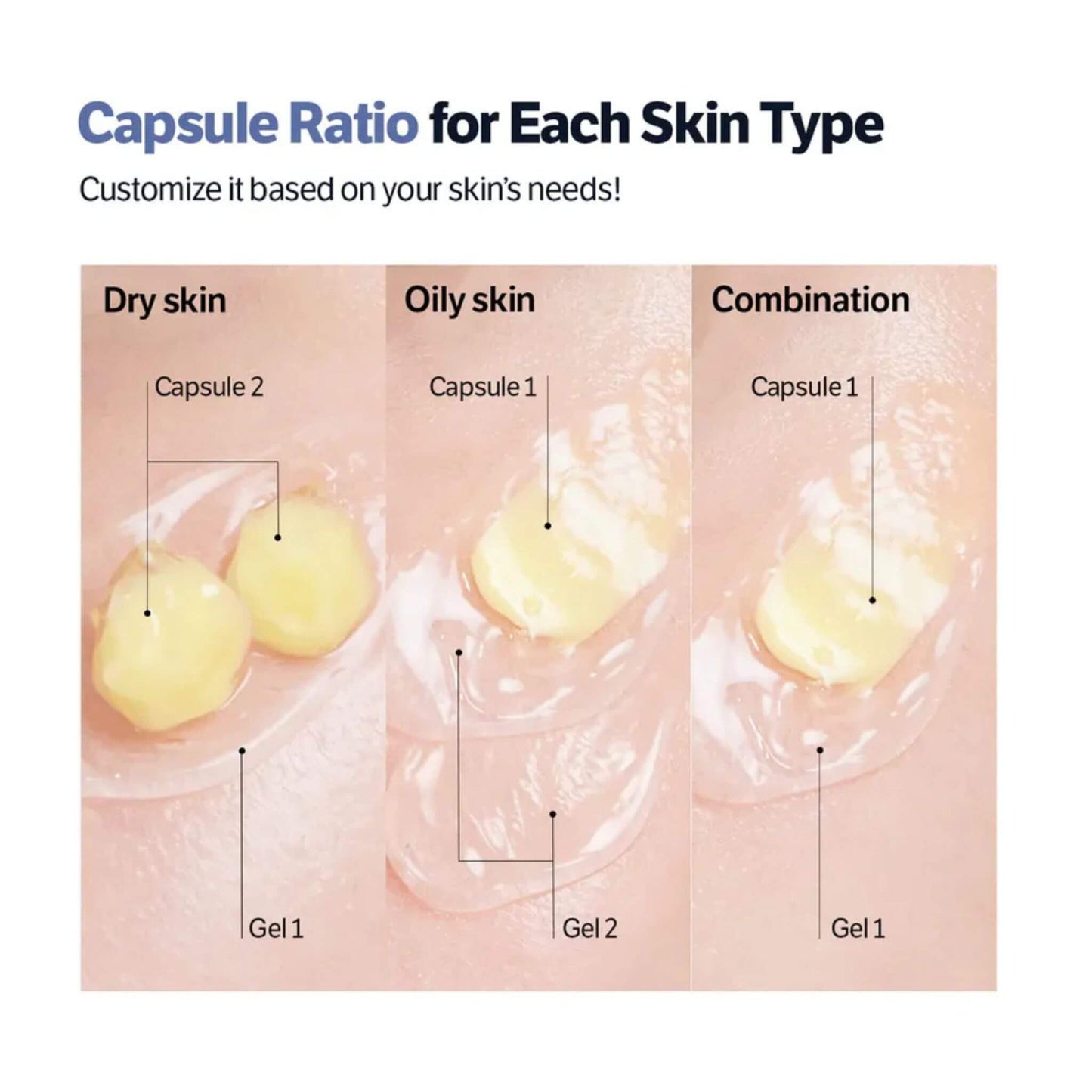 Capsule Ratio for Each Skin Type

Customize it based on your skin's needs!

Dry skin

Capsule 2

Gel 1

Oily skin

Capsule 1

Gel 2

Combination

Capsule 1

Gel 1